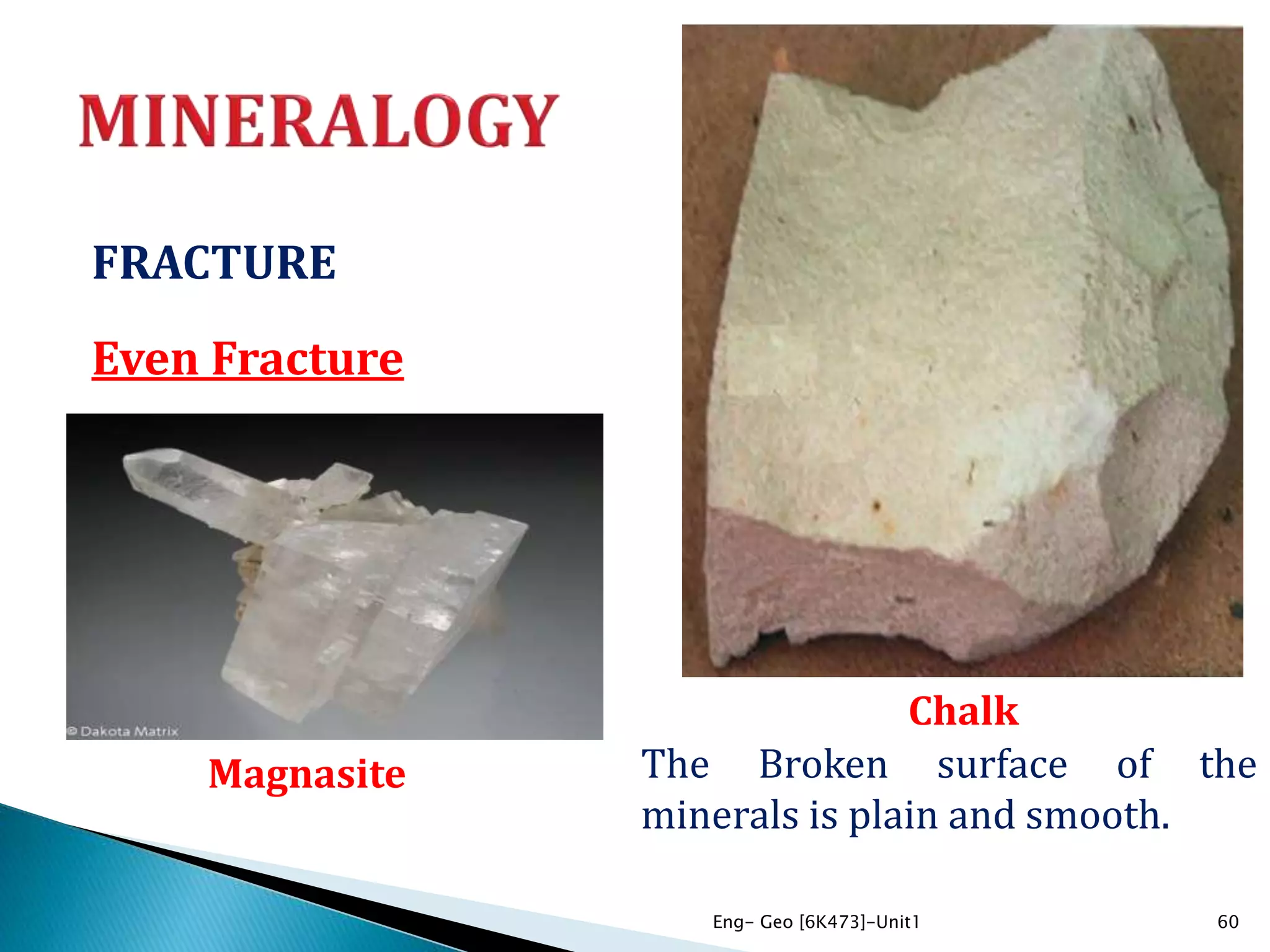 MINERALOGY

FRACTURE

Even Fracture

© Dakota Matrix

Magnasite

Chalk

The Broken surface of the minerals is plain and smooth.

Eng- Geo [6K473]-Unit1

60